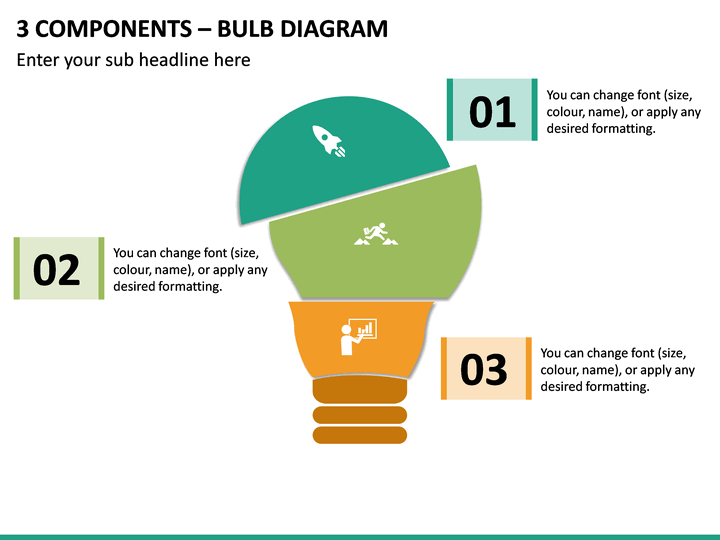 3 COMPONENTS – BULB DIAGRAM

Enter your sub headline here

01

You can change font (size, colour, name), or apply any desired formatting.

02

You can change font (size, colour, name), or apply any desired formatting.

03

You can change font (size, colour, name), or apply any desired formatting.